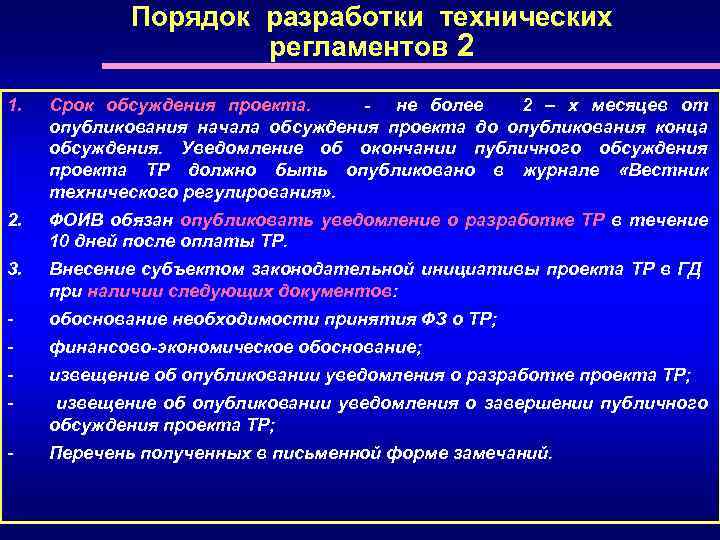 Порядок разработки технических регламентов 2

1. Срок обсуждения проекта. - не более 2 – х месяцев от опубликования начала обсуждения проекта до опубликования конца обсуждения. Уведомление об окончании публичного обсуждения проекта ТР должно быть опубликовано в журнале «Вестник технического регулирования».

2. ФОИВ обязан опубликовать уведомление о разработке ТР в течение 10 дней после оплаты ТР.

3. Внесение субъектом законодательной инициативы проекта ТР в ГД при наличии следующих документов:

- обоснование необходимости принятия ФЗ о ТР;

- финансово-экономическое обоснование;

- извещение об опубликовании уведомления о разработке проекта ТР;

- извещение об опубликовании уведомления о завершении публичного обсуждения проекта ТР;

- Перечень полученных в письменной форме замечаний.